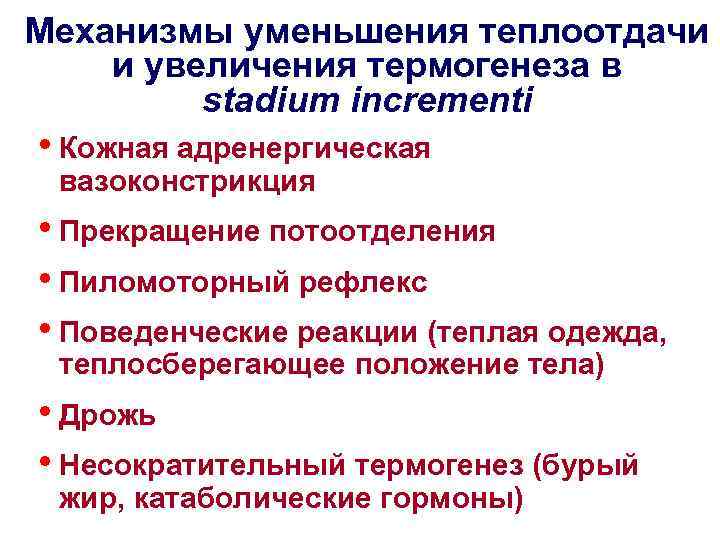 Механизмы уменьшения теплоотдачи и увеличения термогенеза в stadium incrementi

• Кожная адренергическая вазоконстрикция

• Прекращение потоотделения

• Пиломоторный рефлекс

• Поведенческие реакции (теплая одежда, теплосберегающее положение тела)

• Дрожь

• Несократительный термогенез (бурый жир, катаболические гормоны)